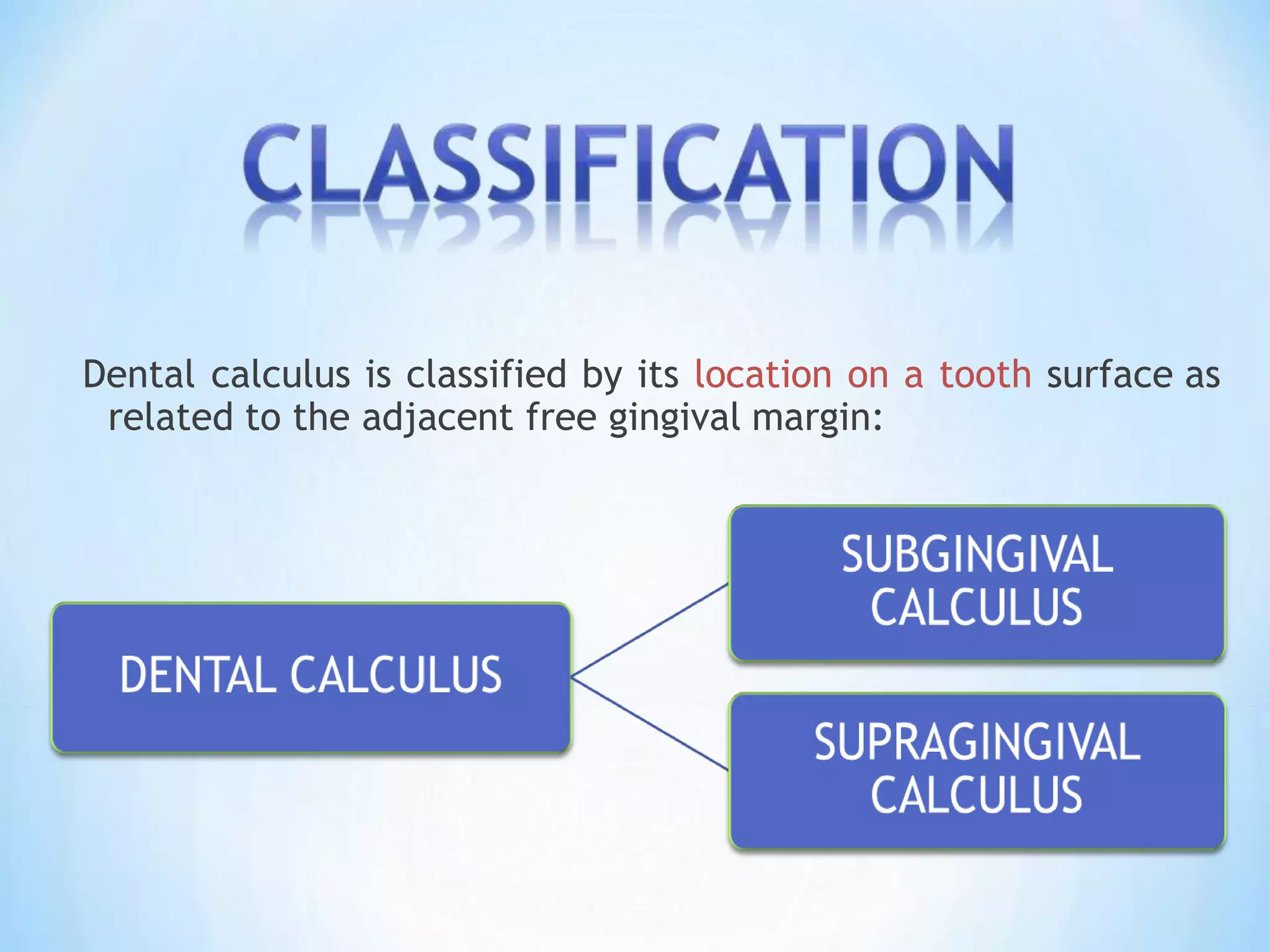 CLASSIFICATION

Dental calculus is classified by its location on a tooth surface as related to the adjacent free gingival margin:

DENTAL CALCULUS

SUBGINGIVAL CALCULUS

SUPRAGINGIVAL CALCULUS